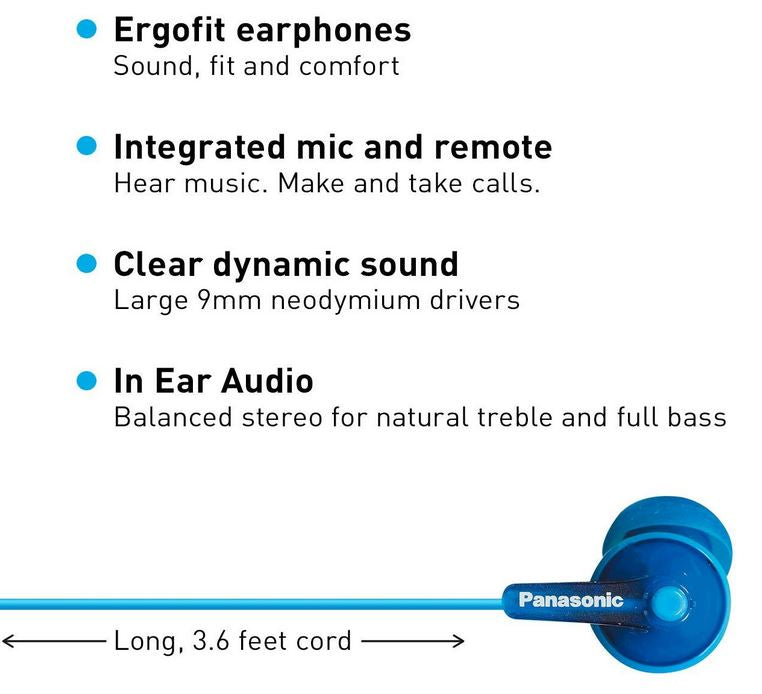 Ergofit earphones
Sound, fit and comfort

Integrated mic and remote
Hear music. Make and take calls.

Clear dynamic sound
Large 9mm neodymium drivers

In Ear Audio
Balanced stereo for natural treble and full bass

Panasonic

Long, 3.6 feet cord